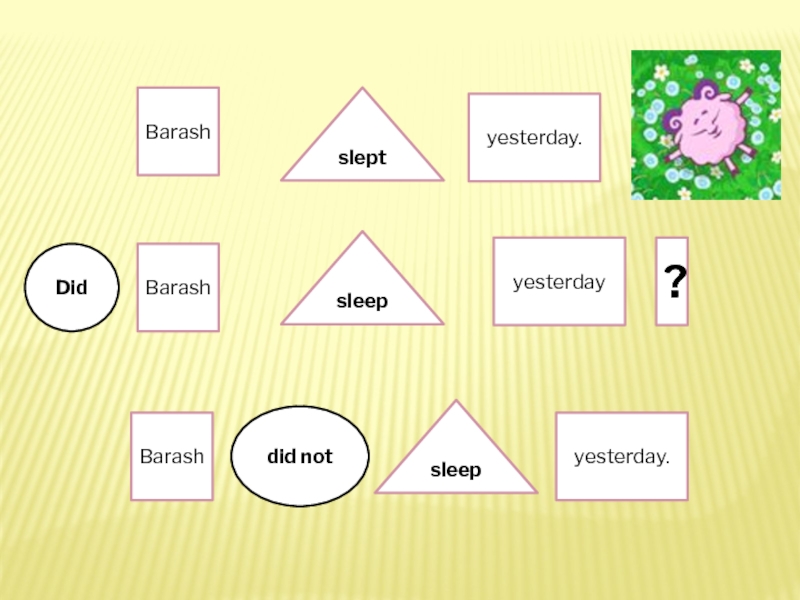 Barash slept yesterday.

Did Barash sleep yesterday ?

Barash did not sleep yesterday.